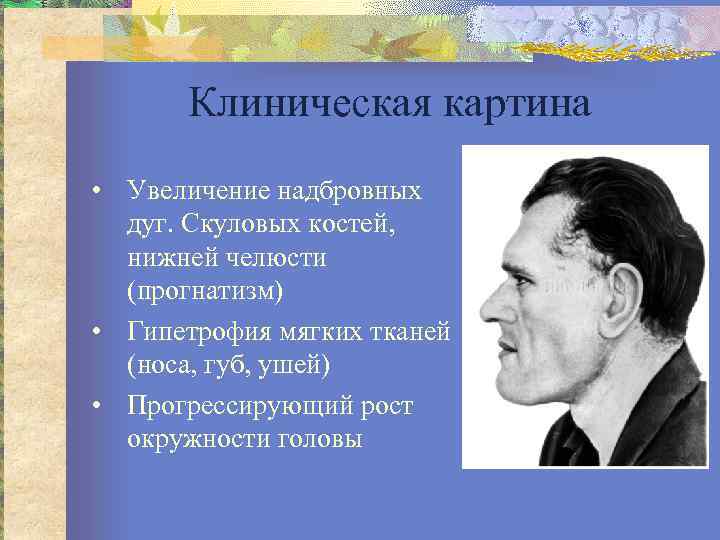 Клиническая картина

• Увеличение надбровных дуг. Скуловых костей, нижней челюсти (прогнатизм)
• Гипетрофия мягких тканей (носа, губ, ушей)
• Прогрессирующий рост окружности головы